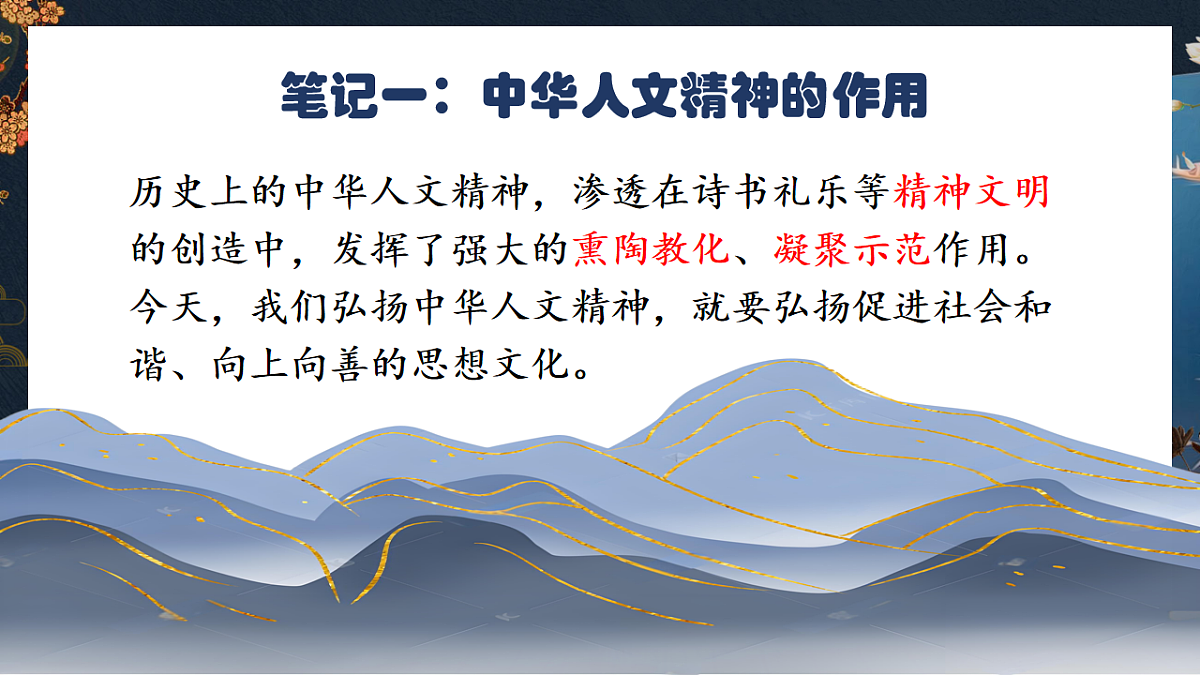 笔记一：中华人文精神的作用

历史上的中华人文精神，渗透在诗书礼乐等精神文明的创造中，发挥了强大的熏陶教化、凝聚示范作用。今天，我们弘扬中华人文精神，就要弘扬促进社会和谐、向上向善的思想文化。